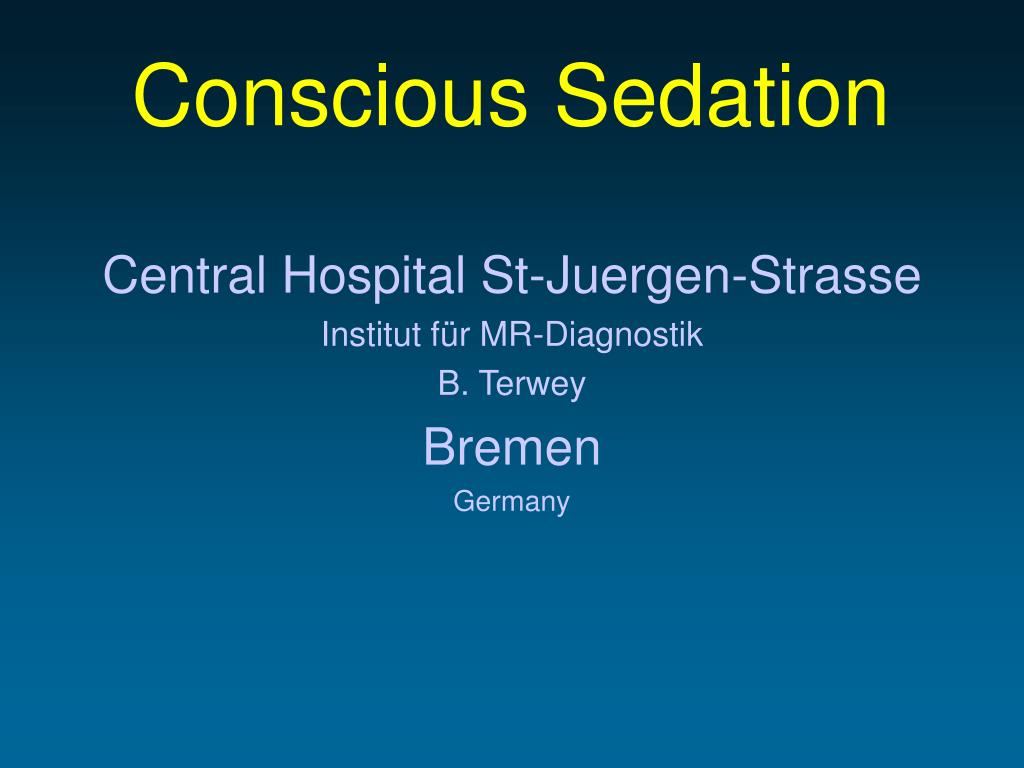 Conscious Sedation

Central Hospital St-Juergen-Strasse

Institut für MR-Diagnostik

B. Terwey

Bremen

Germany